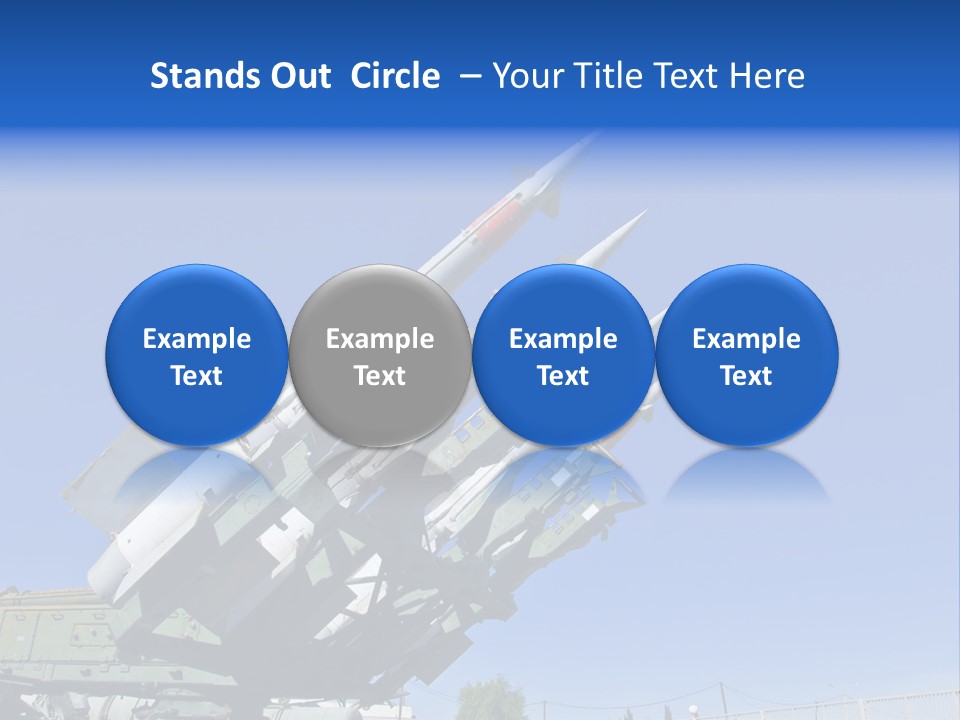 Stands Out Circle – Your Title Text Here

Example Text

Example Text

Example Text

Example Text